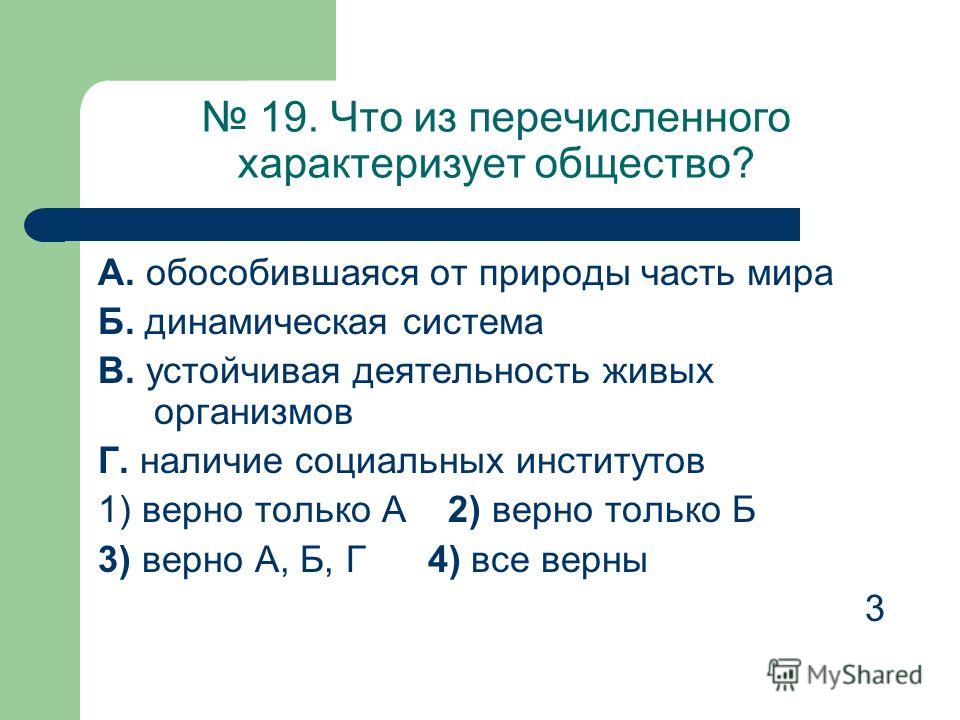 № 19. Что из перечисленного характеризует общество?

А. обособившаяся от природы часть мира

Б. динамическая система

В. устойчивая деятельность живых организмов

Г. наличие социальных институтов

1) верно только А 2) верно только Б

3) верно А, Б, Г 4) все верны

3

MyShared